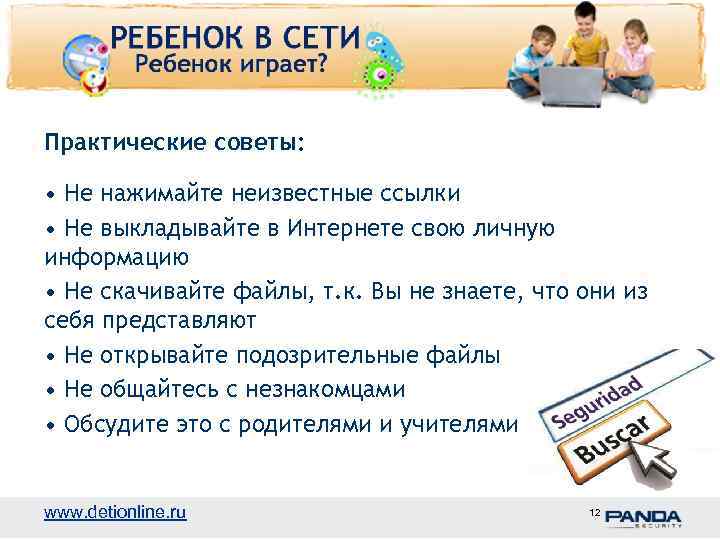 РЕБЕНОК В СЕТИ
Ребенок играет?

Практические советы:

• Не нажимайте неизвестные ссылки
• Не выкладывайте в Интернете свою личную информацию
• Не скачивайте файлы, т.к. Вы не знаете, что они из себя представляют
• Не открывайте подозрительные файлы
• Не общайтесь с незнакомцами
• Обсудите это с родителями и учителями

Seguridad
Buscar

www.detionline.ru
12
PANDA SECURITY